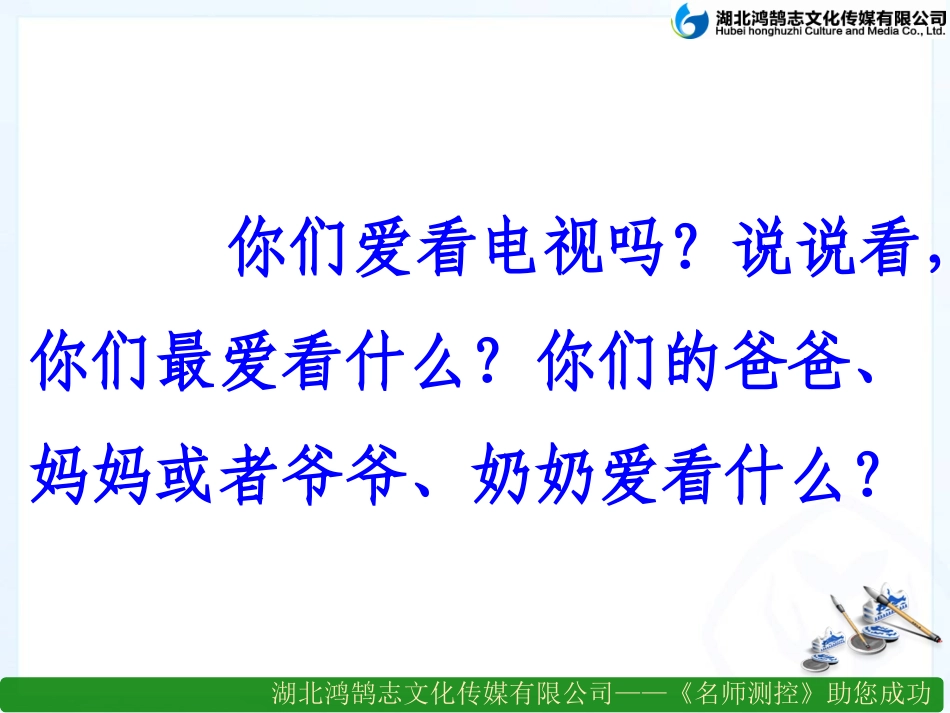 湖北鸿鹄志文化传媒有限公司
Hubei honghuzhi Culture and Media Co., Ltd.

你们爱看电视吗？说说看，你们最爱看什么？你们的爸爸、妈妈或者爷爷、奶奶爱看什么？

湖北鸿鹄志文化传媒有限公司——《名师测控》助您成功